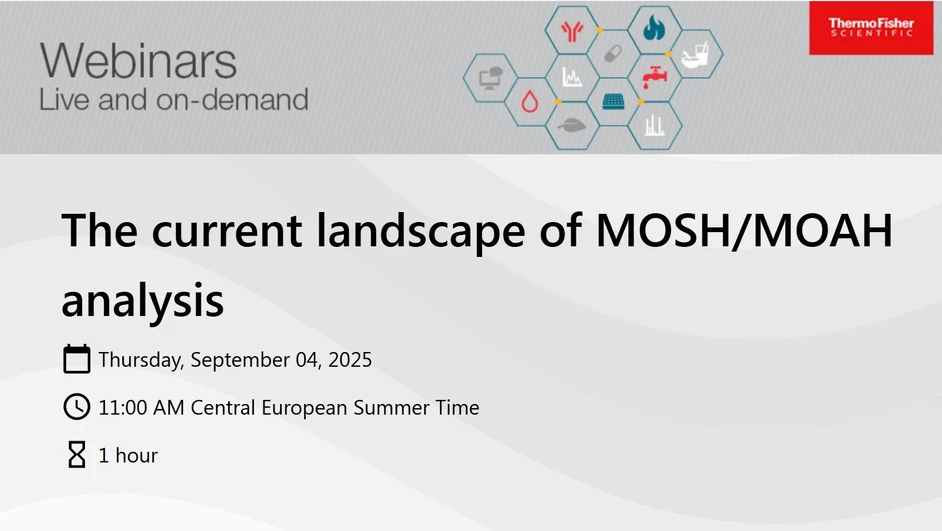 Webinars
Live and on-demand

ThermoFisher
SCIENTIFIC

The current landscape of MOSH/MOAH analysis

Thursday, September 04, 2025

11:00 AM Central European Summer Time

1 hour